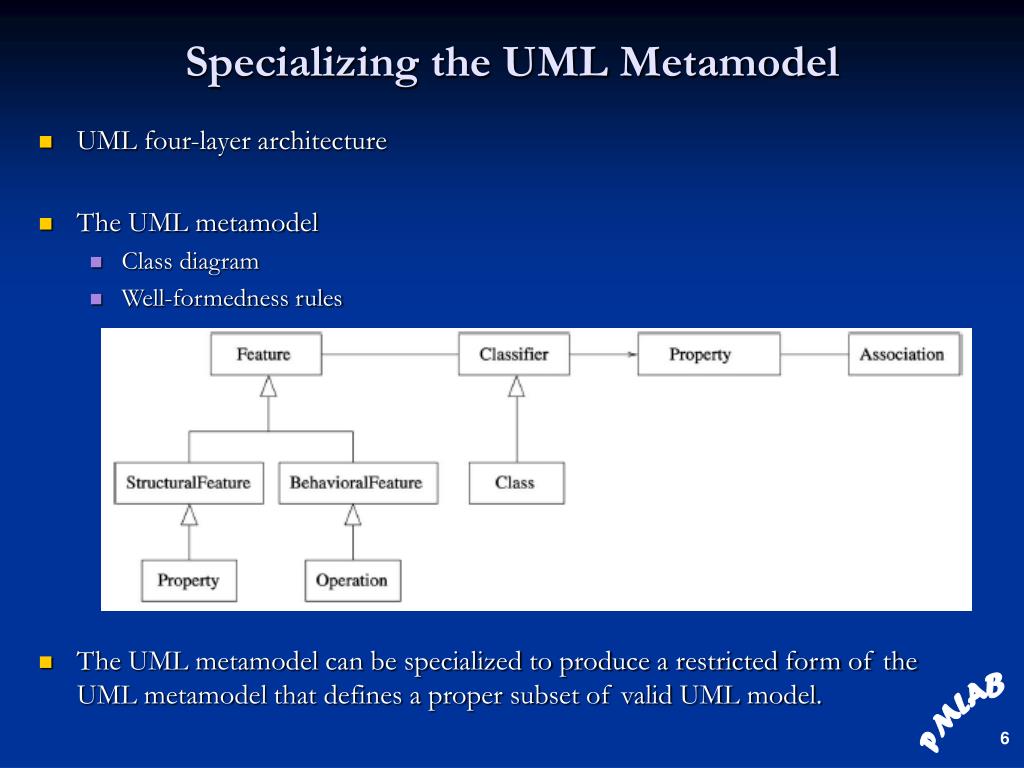 Specializing the UML Metamodel

UML four-layer architecture

The UML metamodel
Class diagram
Well-formedness rules

Feature
Classifier
Property
Association
StructuralFeature
BehavioralFeature
Class
Property
Operation

The UML metamodel can be specialized to produce a restricted form of the UML metamodel that defines a proper subset of valid UML model.

PMLAB

6